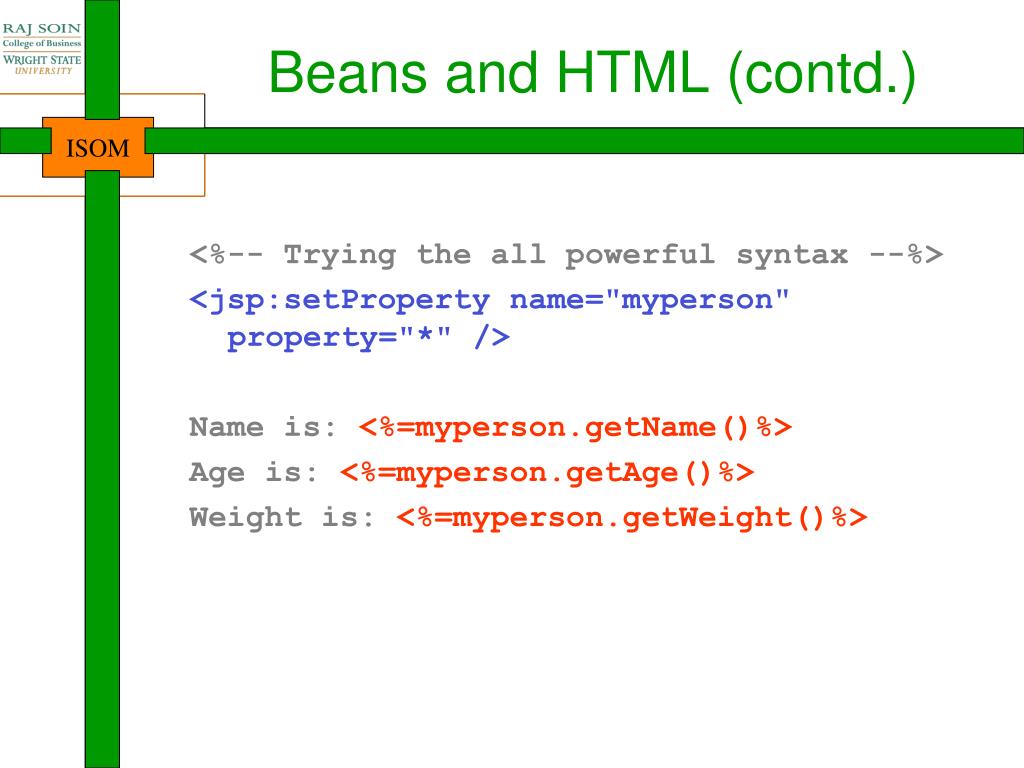 RAJ SOIN
College of Business
WRIGHT STATE
UNIVERSITY

ISOM

Beans and HTML (contd.)

<%-- Trying the all powerful syntax --%>
<jsp:setProperty name="myperson" property="*" />

Name is: <%=myperson.getName()%>
Age is: <%=myperson.getAge()%>
Weight is: <%=myperson.getWeight()%>